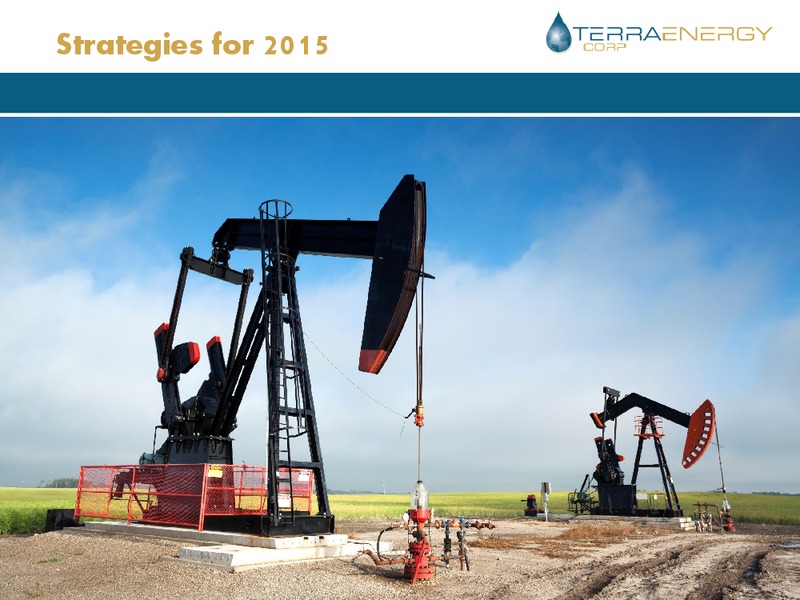 Strategies for 2015

TERRAENERGY
CORP